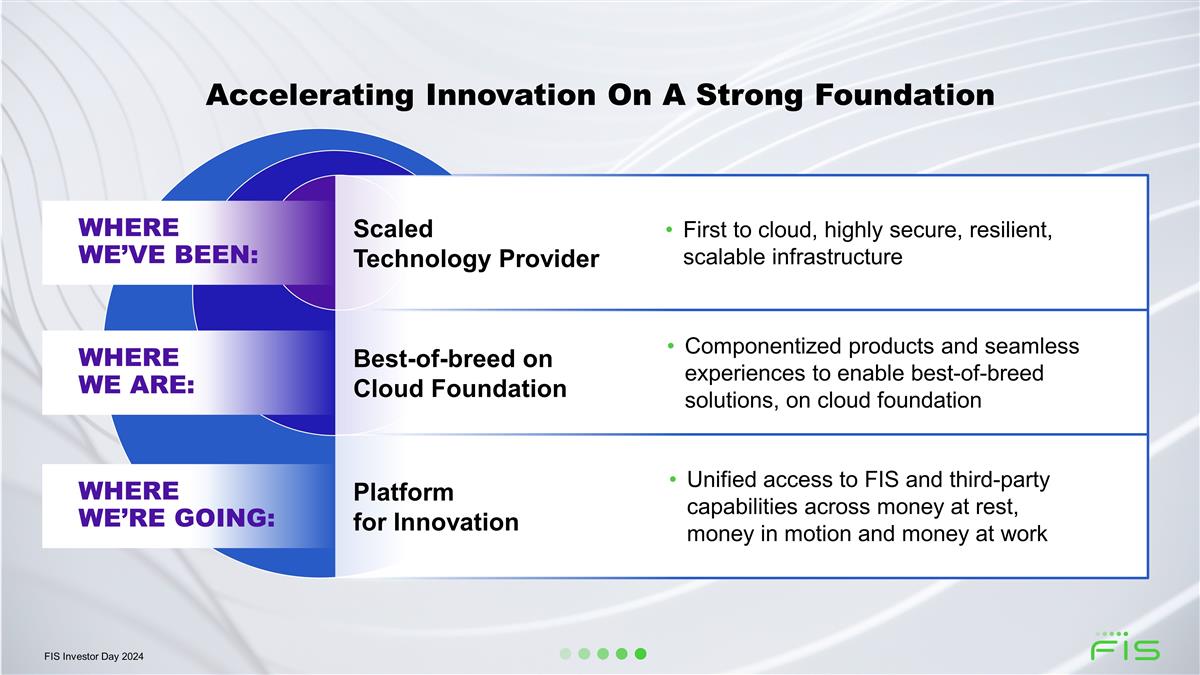 Accelerating Innovation On A Strong Foundation

WHERE WE'VE BEEN:

Scaled Technology Provider

• First to cloud, highly secure, resilient, scalable infrastructure

WHERE WE ARE:

Best-of-breed on Cloud Foundation

• Componentized products and seamless experiences to enable best-of-breed solutions, on cloud foundation

WHERE WE'RE GOING:

Platform for Innovation

• Unified access to FIS and third-party capabilities across money at rest, money in motion and money at work

FIS Investor Day 2024

FIS